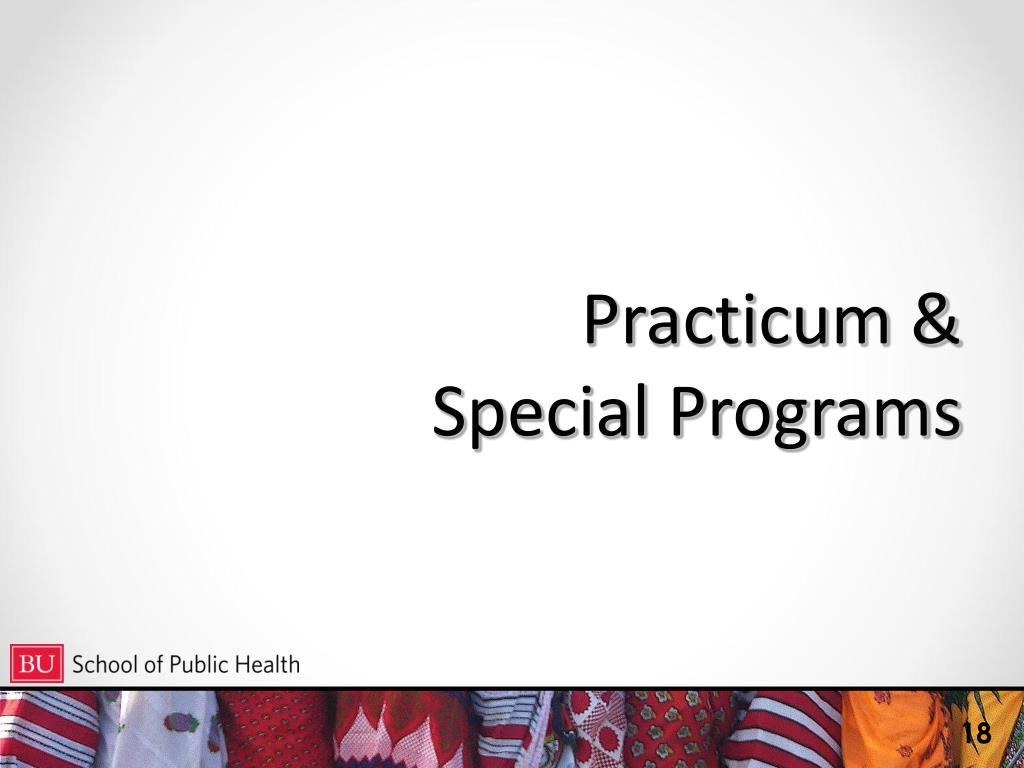 Practicum &
Special Programs

BU School of Public Health

18